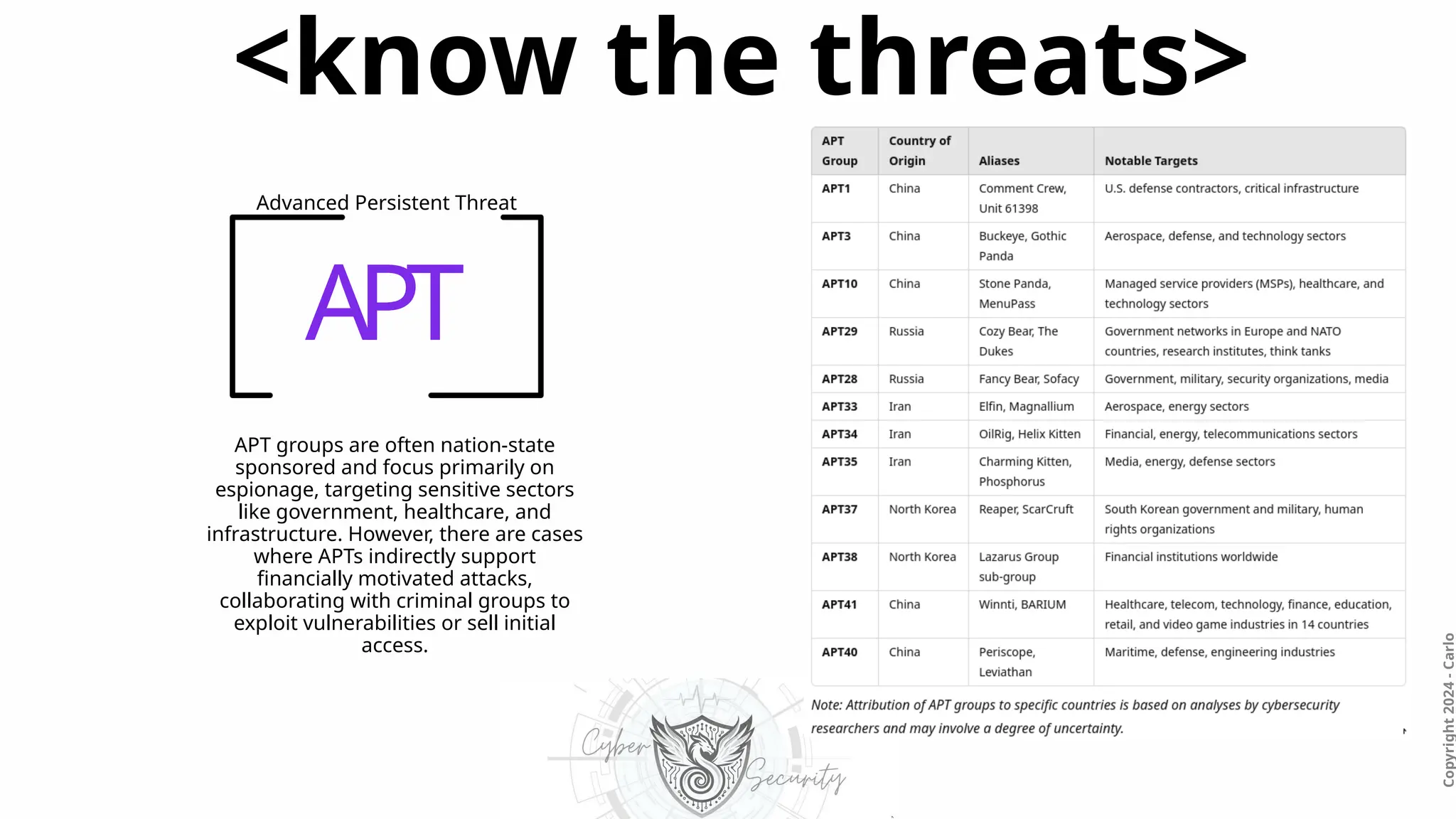 <know the threats>

Advanced Persistent Threat

APT

APT groups are often nation-state sponsored and focus primarily on espionage, targeting sensitive sectors like government, healthcare, and infrastructure. However, there are cases where APTs indirectly support financially motivated attacks, collaborating with criminal groups to exploit vulnerabilities or sell initial access.

| APT Group | Country of Origin | Aliases | Notable Targets |
|---|---|---|---|
| APT1 | China | Comment Crew, Unit 61398 | U.S. defense contractors, critical infrastructure |
| APT3 | China | Buckeye, Gothic Panda | Aerospace, defense, and technology sectors |
| APT10 | China | Stone Panda, MenuPass | Managed service providers (MSPs), healthcare, and technology sectors |
| APT29 | Russia | Cozy Bear, The Dukes | Government networks in Europe and NATO countries, research institutes, think tanks |
| APT28 | Russia | Fancy Bear, Sofacy | Government, military, security organizations, media |
| APT33 | Iran | Elfin, Magnallium | Aerospace, energy sectors |
| APT34 | Iran | OilRig, Helix Kitten | Financial, energy, telecommunications sectors |
| APT35 | Iran | Charming Kitten, Phosphorus | Media, energy, defense sectors |
| APT37 | North Korea | Reaper, ScarCruft | South Korean government and military, human rights organizations |
| APT38 | North Korea | Lazarus Group sub-group | Financial institutions worldwide |
| APT41 | China | Winnti, BARIUM | Healthcare, telecom, technology, finance, education, retail, and video game industries in 14 countries |
| APT40 | China | Periscope, Leviathan | Maritime, defense, engineering industries |

Note: Attribution of APT groups to specific countries is based on analyses by cybersecurity researchers and may involve a degree of uncertainty.

Cyber Security

Copyright 2024 - Carlo